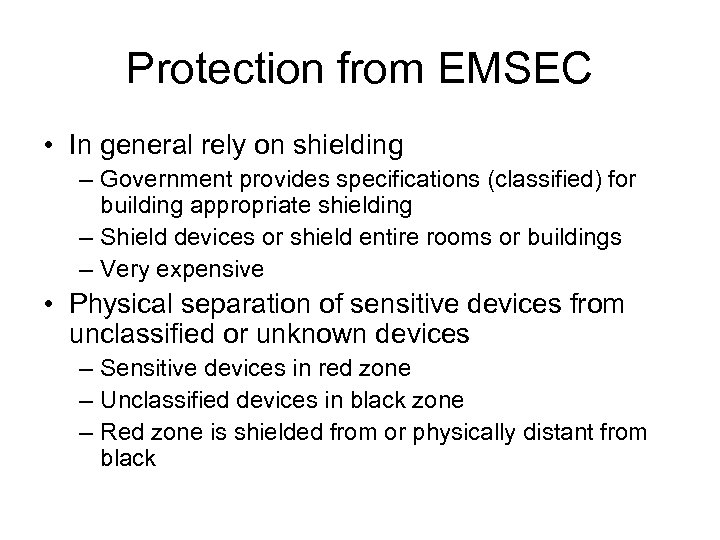 Protection from EMSEC

• In general rely on shielding
  – Government provides specifications (classified) for building appropriate shielding
  – Shield devices or shield entire rooms or buildings
  – Very expensive
• Physical separation of sensitive devices from unclassified or unknown devices
  – Sensitive devices in red zone
  – Unclassified devices in black zone
  – Red zone is shielded from or physically distant from black